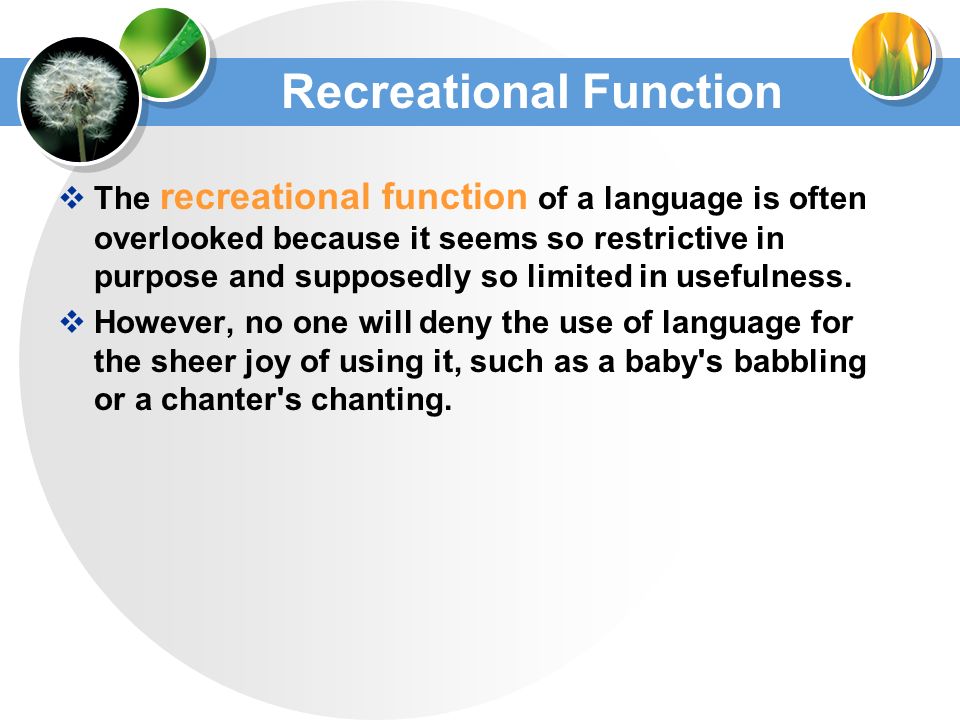 Recreational Function

❖ The recreational function of a language is often overlooked because it seems so restrictive in purpose and supposedly so limited in usefulness.

❖ However, no one will deny the use of language for the sheer joy of using it, such as a baby's babbling or a chanter's chanting.